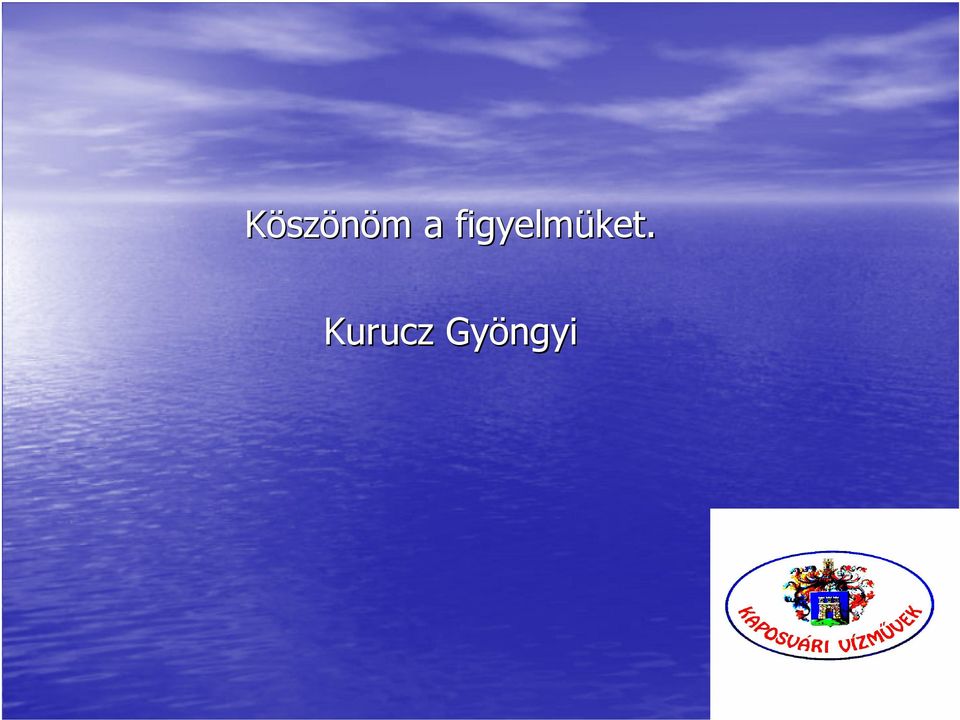 Köszönöm a figyelmüket.

Kurucz Gyöngyi

KAPOSVÁRI VÍZMŰVEK